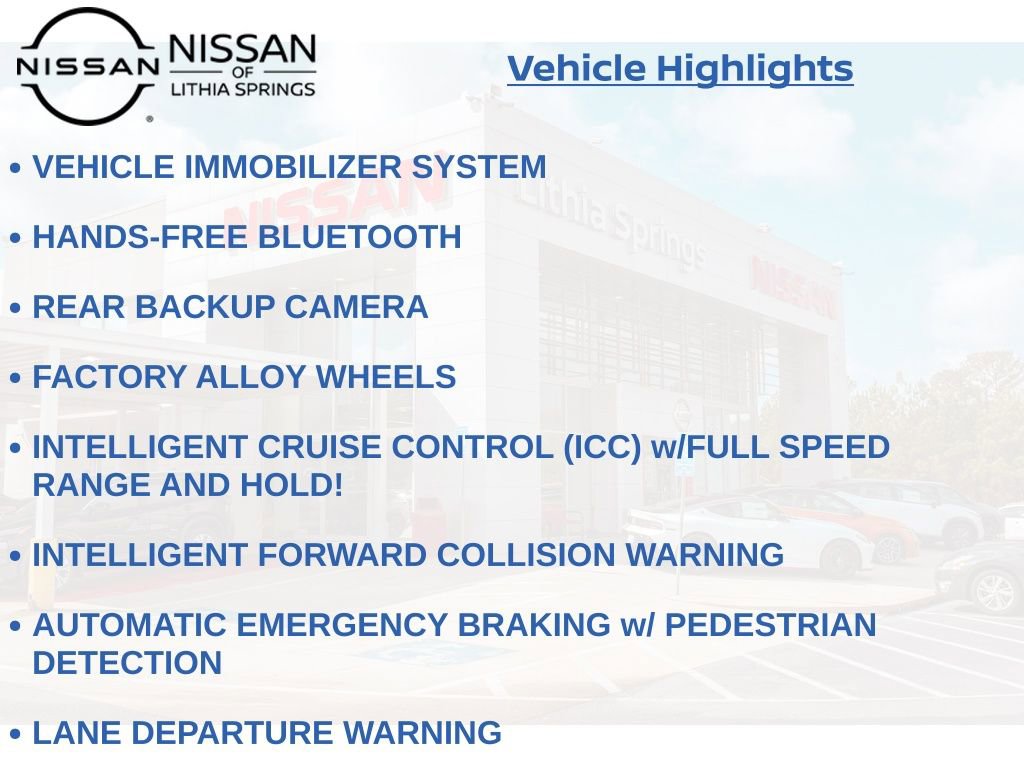 NISSAN
NISSAN OF LITHIA SPRINGS

Vehicle Highlights

• VEHICLE IMMOBILIZER SYSTEM
• HANDS-FREE BLUETOOTH
• REAR BACKUP CAMERA
• FACTORY ALLOY WHEELS
• INTELLIGENT CRUISE CONTROL (ICC) w/FULL SPEED RANGE AND HOLD!
• INTELLIGENT FORWARD COLLISION WARNING
• AUTOMATIC EMERGENCY BRAKING w/ PEDESTRIAN DETECTION
• LANE DEPARTURE WARNING

NISSAN
Lithia Springs
NISSAN